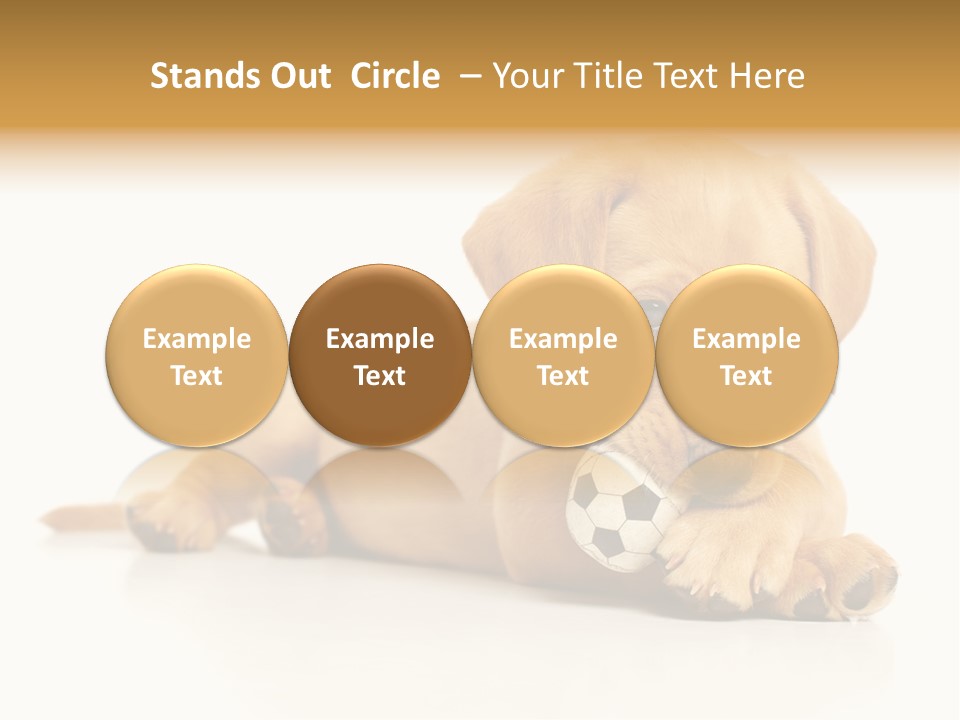 Stands Out Circle – Your Title Text Here

Example Text

Example Text

Example Text

Example Text